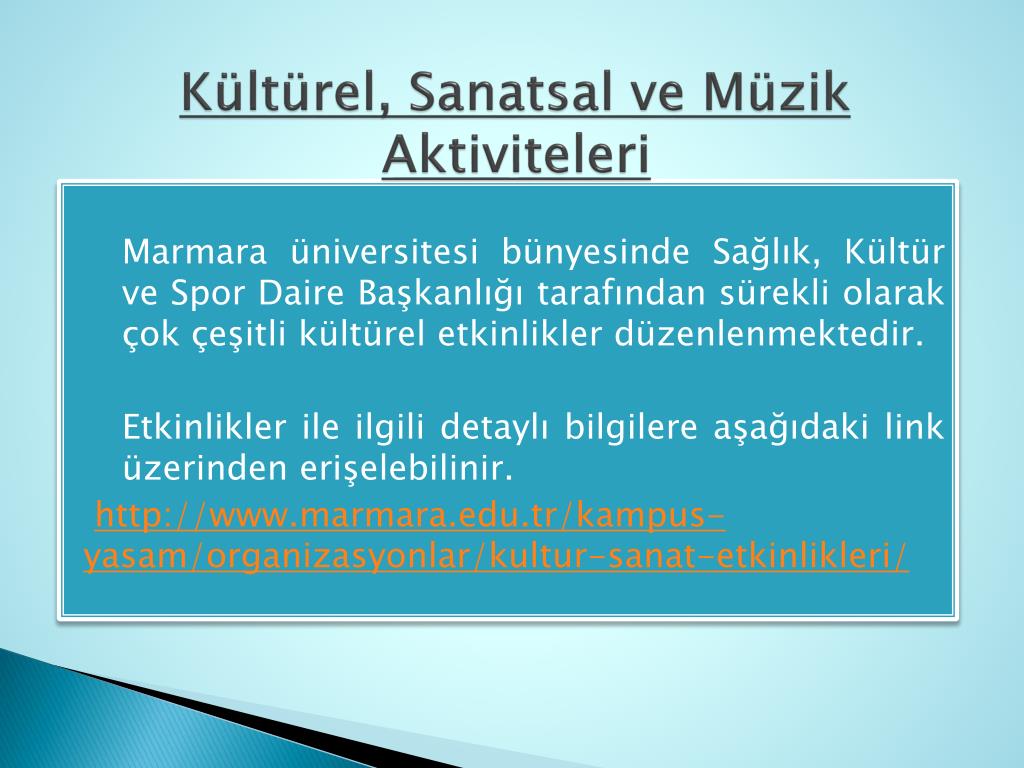 Kültürel, Sanatsal ve Müzik Aktiviteleri

Marmara üniversitesi bünyesinde Sağlık, Kültür ve Spor Daire Başkanlığı tarafından sürekli olarak çok çeşitli kültürel etkinlikler düzenlenmektedir.

Etkinlikler ile ilgili detaylı bilgilere aşağıdaki link üzerinden erişelebilinir.

http://www.marmara.edu.tr/kampus-yasam/organizasyonlar/kultur-sanat-etkinlikleri/